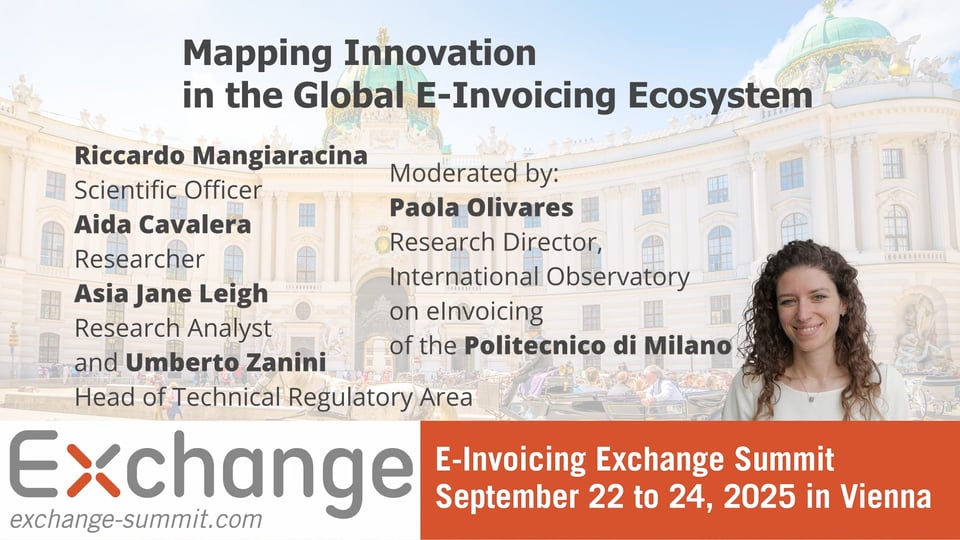 Mapping Innovation
in the Global E-Invoicing Ecosystem

Riccardo Mangiaracina
Scientific Officer
Aida Cavalera
Researcher
Asia Jane Leigh
Research Analyst
and Umberto Zanini
Head of Technical Regulatory Area

Moderated by:
Paola Olivares
Research Director,
International Observatory
on eInvoicing
of the Politecnico di Milano

Exchange
exchange-summit.com

E-Invoicing Exchange Summit
September 22 to 24, 2025 in Vienna